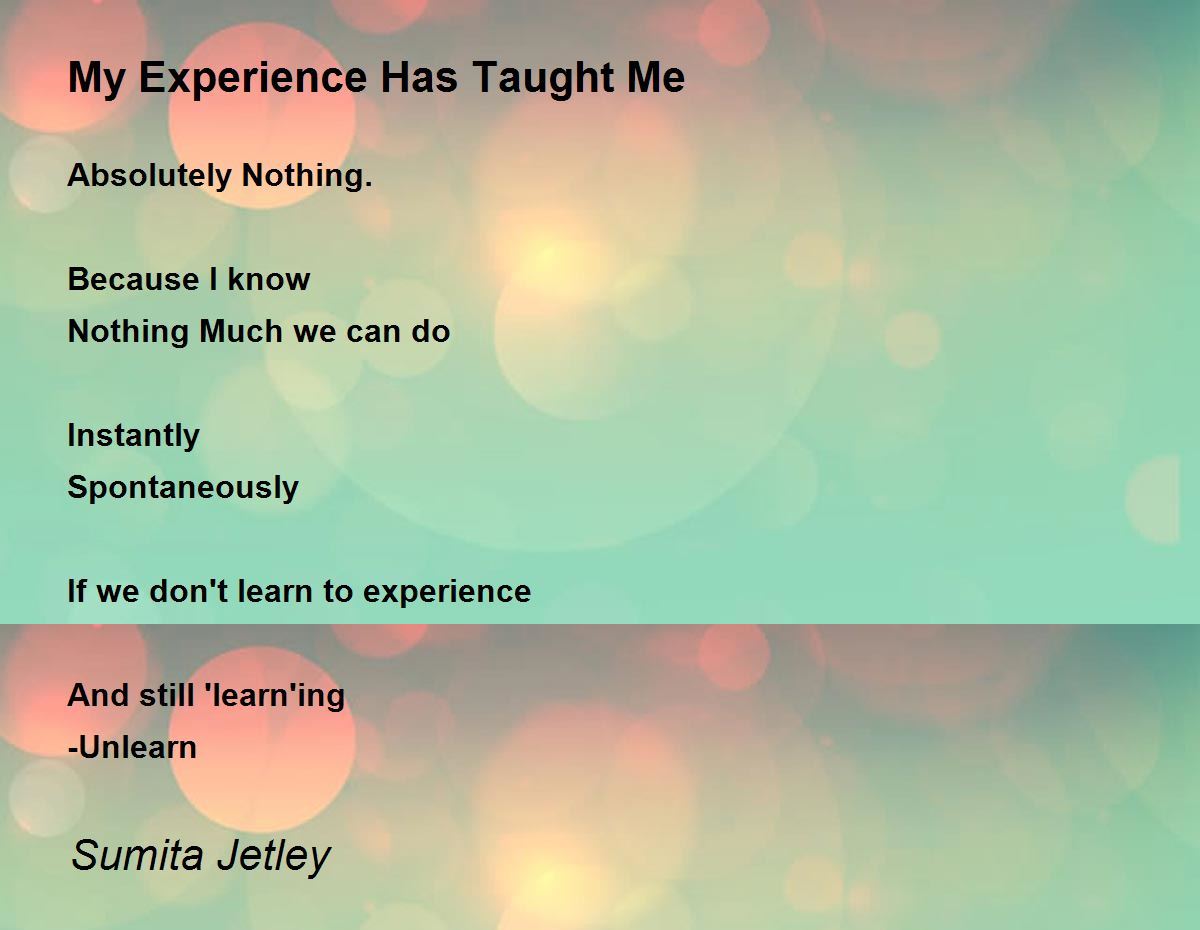 My Experience Has Taught Me

Absolutely Nothing.

Because I know
Nothing Much we can do

Instantly
Spontaneously

If we don't learn to experience

And still 'learn'ing
-Unlearn

Sumita Jetley